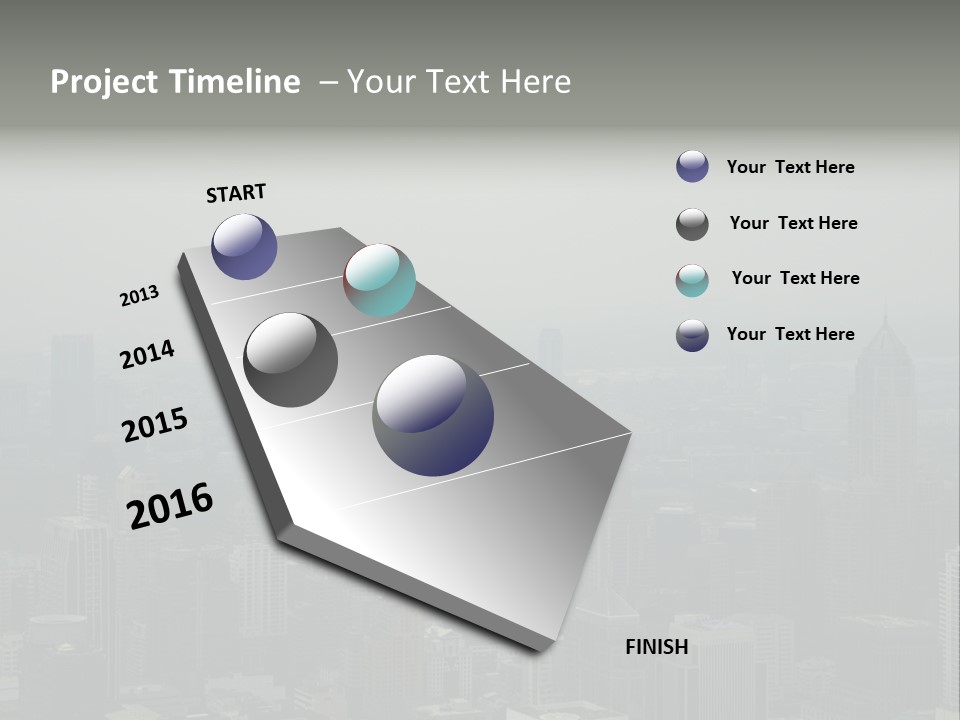 Project Timeline – Your Text Here

START

2013

2014

2015

2016

FINISH

Your Text Here

Your Text Here

Your Text Here

Your Text Here